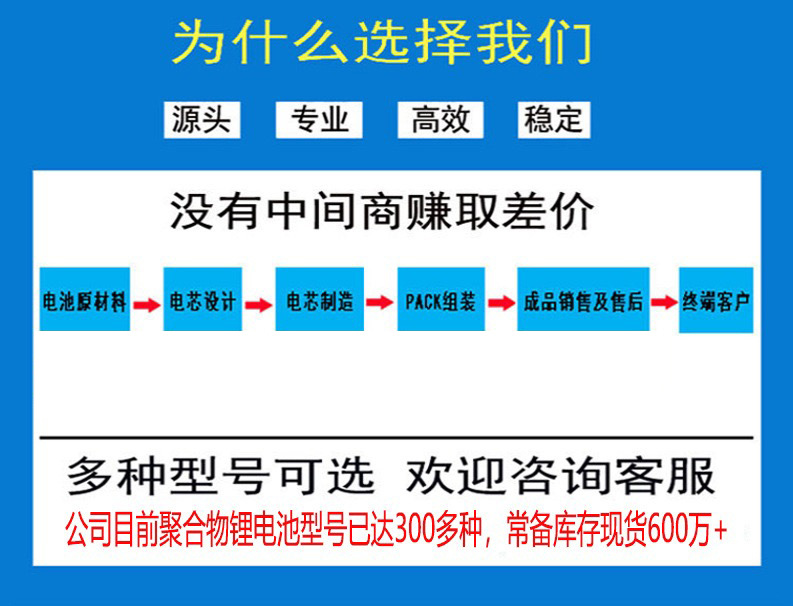 为什么选择我们

源头 专业 高效 稳定

没有中间商赚取差价

电池原材料 电芯设计 电芯制造 PACK组装 成品销售及售后 终端客户

多种型号可选 欢迎咨询客服

公司目前聚合物锂电池型号已达300多种，常备库存现货600万+